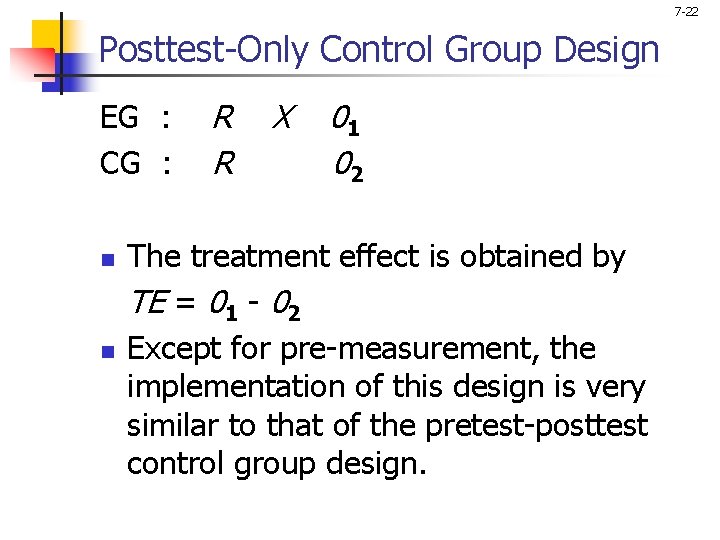 7-22

Posttest-Only Control Group Design

EG : $R$ $X$ $0_1$

CG : $R$ $0_2$

The treatment effect is obtained by $TE = 0_1 - 0_2$

Except for pre-measurement, the implementation of this design is very similar to that of the pretest-posttest control group design.